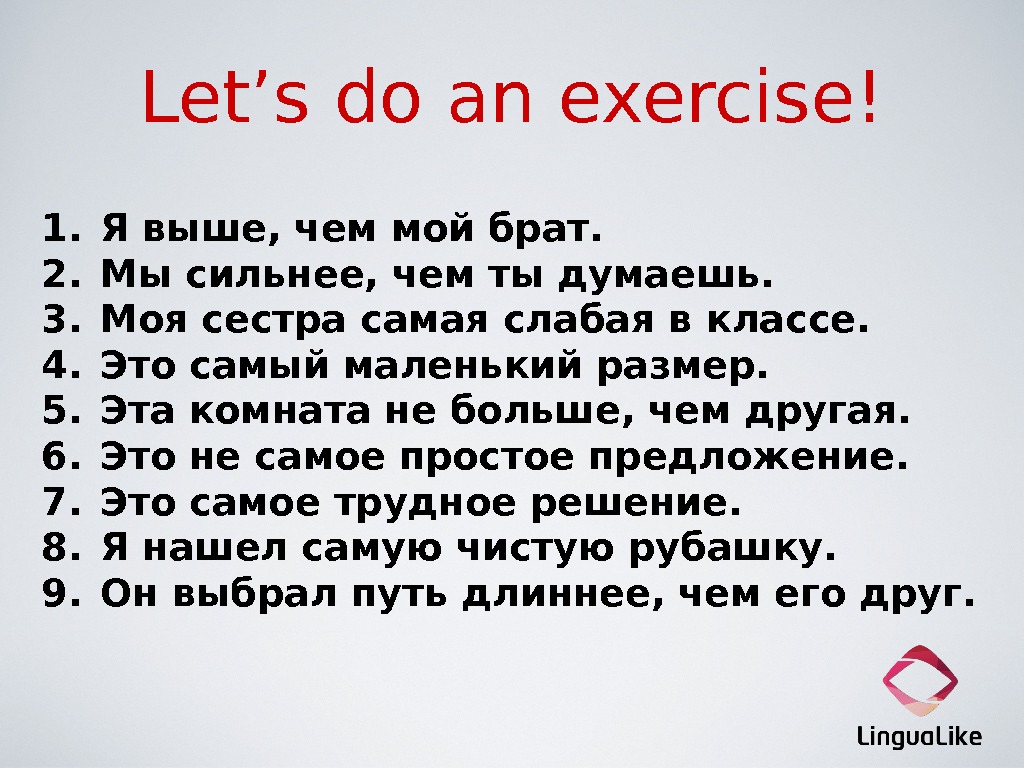 Let’s do an exercise!

1. Я выше, чем мой брат.
2. Мы сильнее, чем ты думаешь.
3. Моя сестра самая слабая в классе.
4. Это самый маленький размер.
5. Эта комната не больше, чем другая.
6. Это не самое простое предложение.
7. Это самое трудное решение.
8. Я нашел самую чистую рубашку.
9. Он выбрал путь длиннее, чем его друг.

LinguaLike